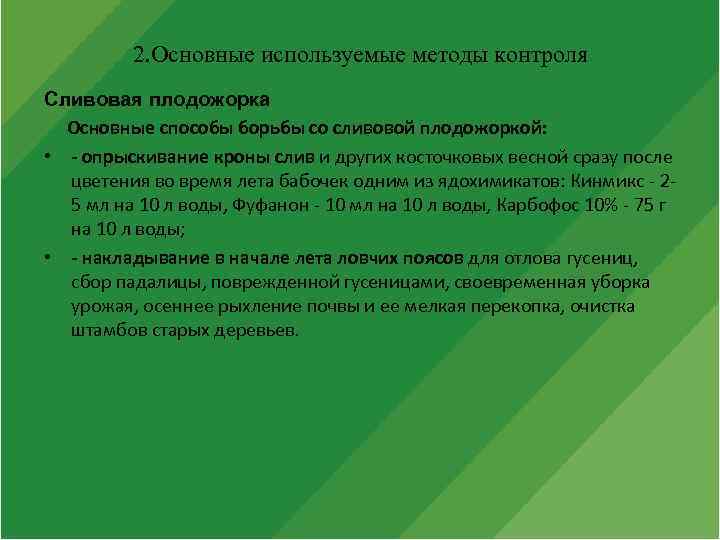 2.Основные используемые методы контроля

Сливовая плодожорка

Основные способы борьбы со сливовой плодожоркой:

• - опрыскивание кроны слив и других косточковых весной сразу после цветения во время лета бабочек одним из ядохимикатов: Кинмикс - 2-5 мл на 10 л воды, Фуфанон - 10 мл на 10 л воды, Карбофос 10% - 75 г на 10 л воды;

• - накладывание в начале лета ловчих поясов для отлова гусениц, сбор падалицы, поврежденной гусеницами, своевременная уборка урожая, осеннее рыхление почвы и ее мелкая перекопка, очистка штамбов старых деревьев.